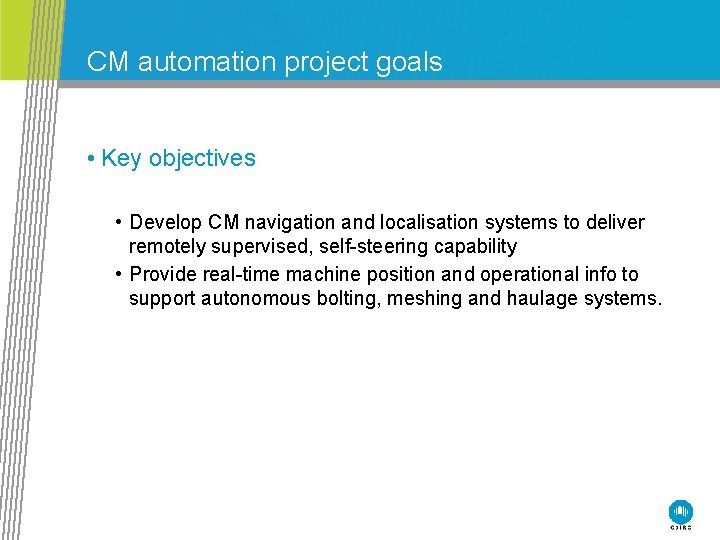 CM automation project goals

• Key objectives

• Develop CM navigation and localisation systems to deliver remotely supervised, self-steering capability
• Provide real-time machine position and operational info to support autonomous bolting, meshing and haulage systems.

CSIRO